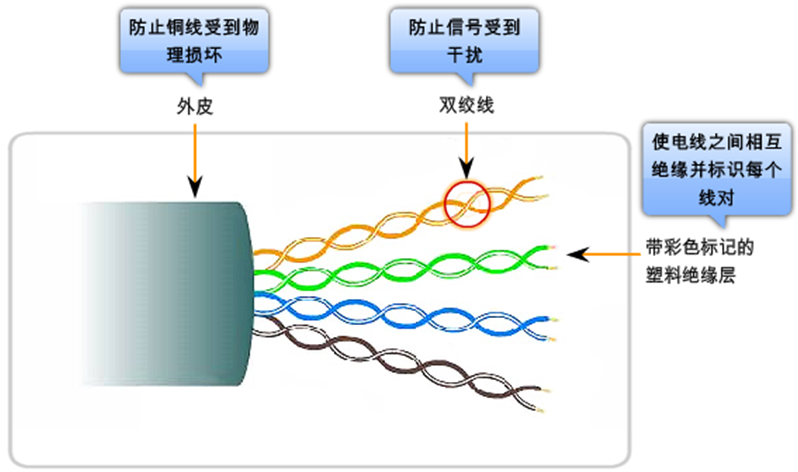 防止铜线受到物理损坏

外皮

防止信号受到干扰

双绞线

使电线之间相互绝缘并标识每个线对

带彩色标记的塑料绝缘层